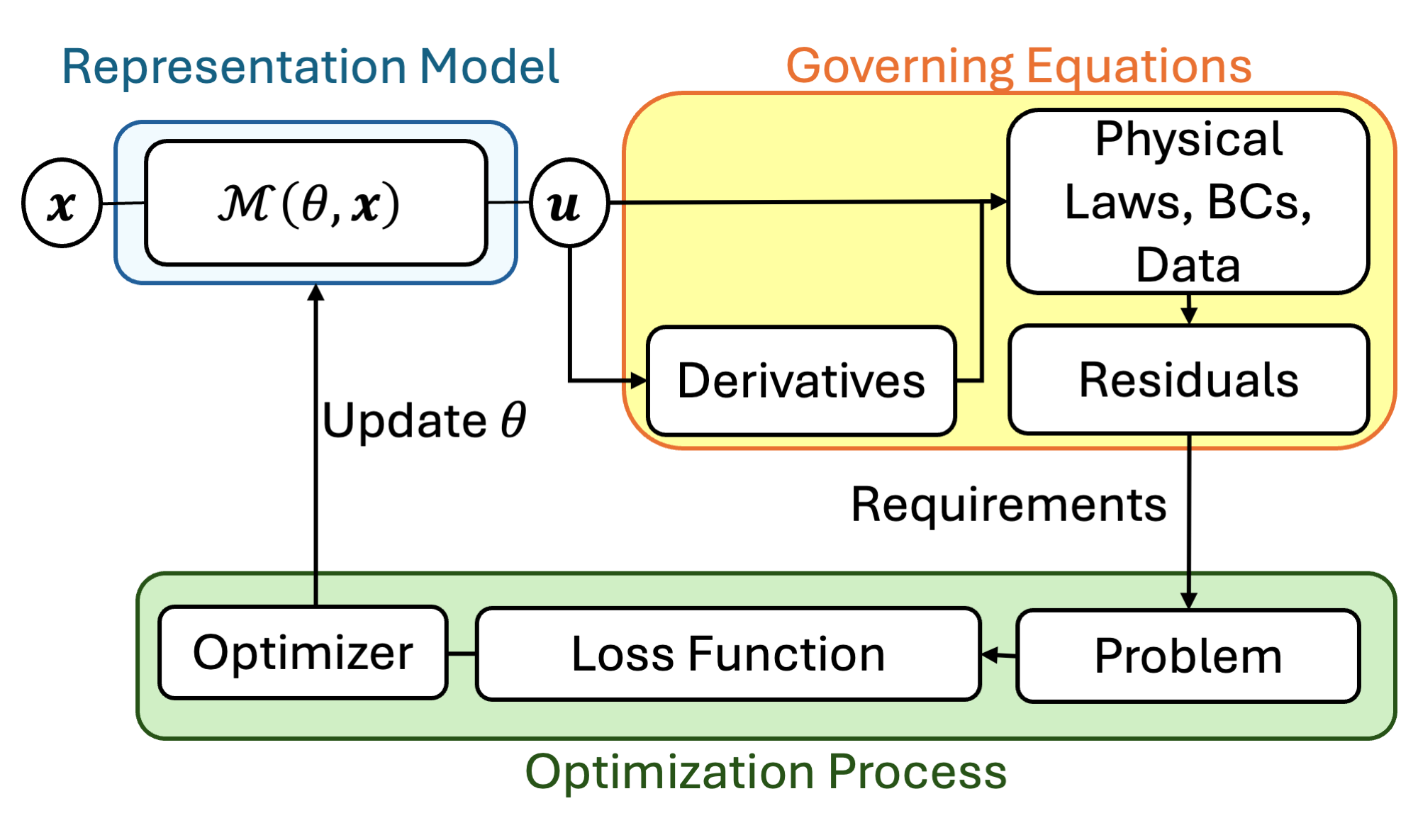 Representation Model

Governing Equations

$\boldsymbol{x}$

$\mathcal{M}(\theta, \boldsymbol{x})$

$\boldsymbol{u}$

Physical Laws, BCs, Data

Derivatives

Residuals

Update $\theta$

Requirements

Optimizer

Loss Function

Problem

Optimization Process